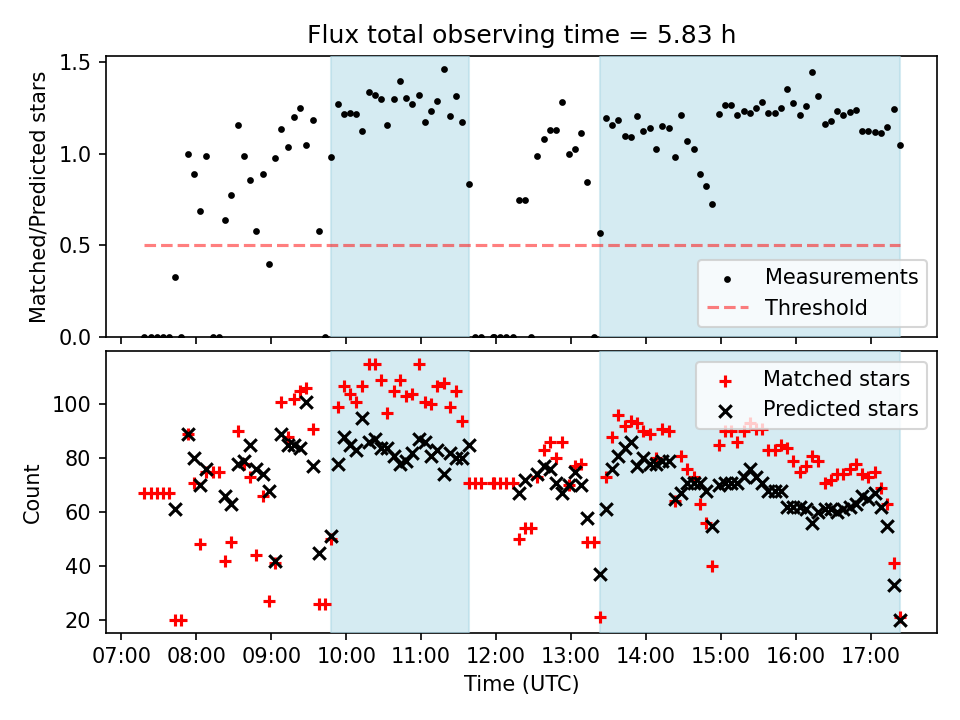 Flux total observing time = 5.83 h

Matched/Predicted stars

1.5
1.0
0.5
0.0

Measurements
Threshold

Count

100
80
60
40
20

Matched stars
Predicted stars

07:00 08:00 09:00 10:00 11:00 12:00 13:00 14:00 15:00 16:00 17:00

Time (UTC)